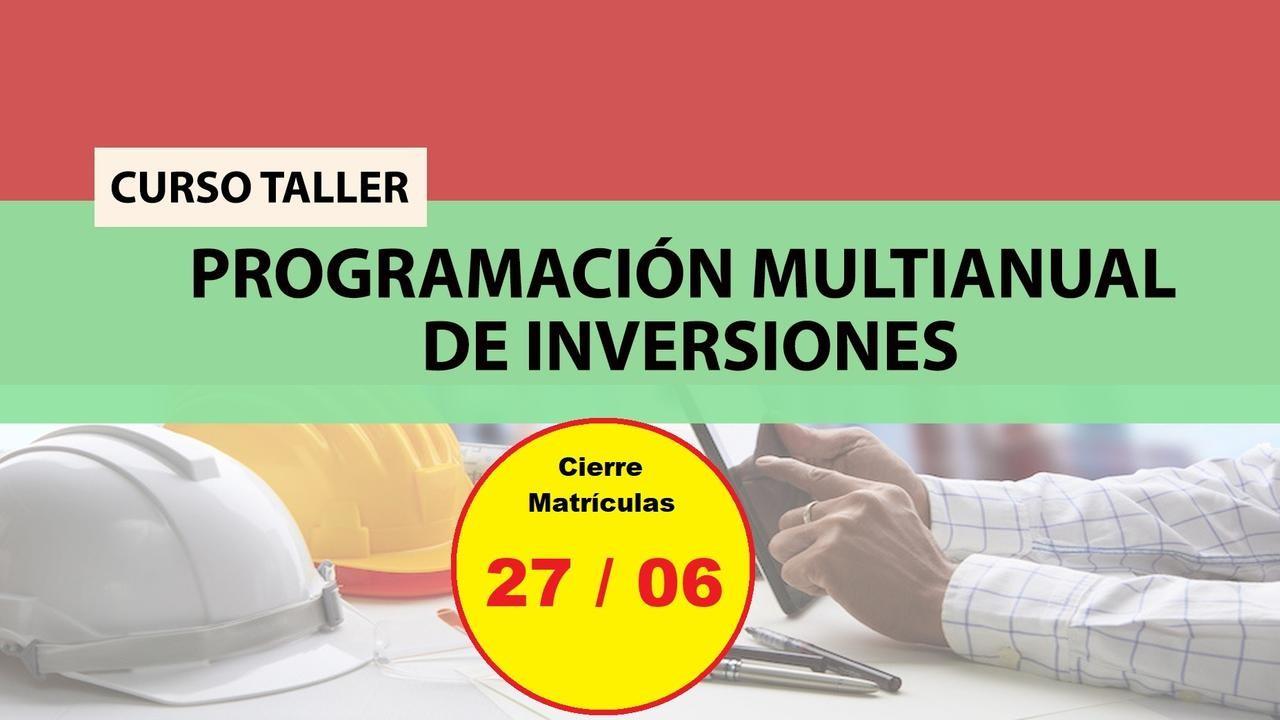 CURSO TALLER

PROGRAMACIÓN MULTIANUAL DE INVERSIONES

Cierre Matrículas

27 / 06